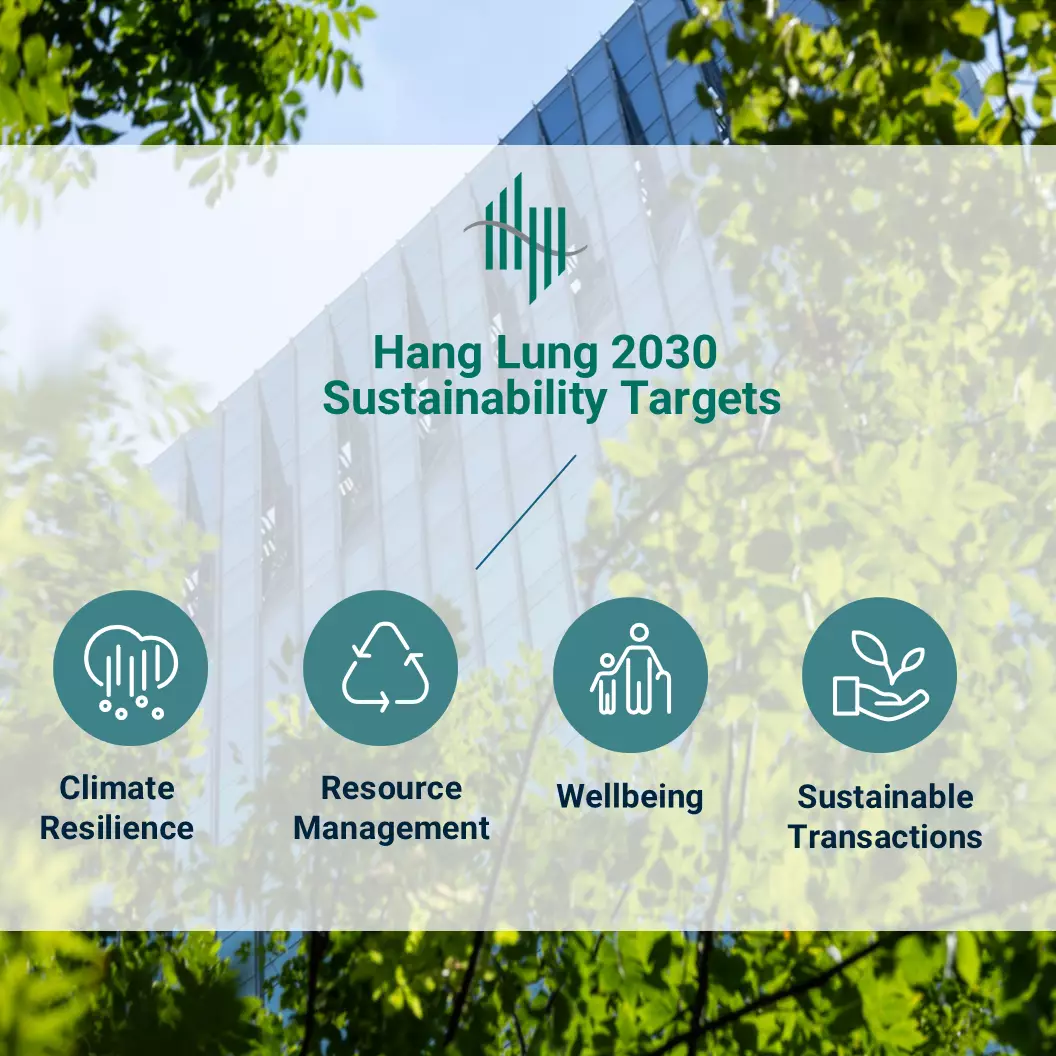 Hang Lung 2030
Sustainability Targets

Climate Resilience

Resource Management

Wellbeing

Sustainable Transactions